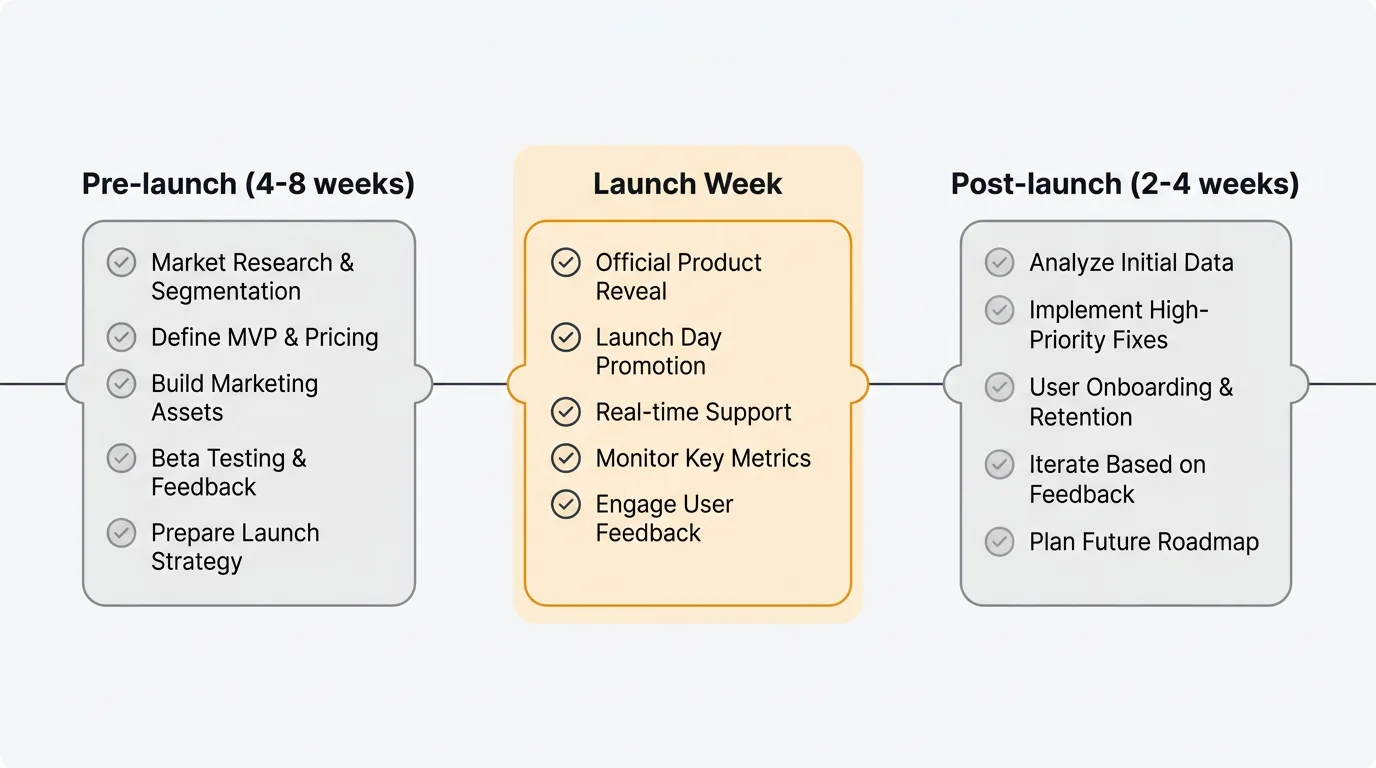 Pre-launch (4-8 weeks)

Market Research & Segmentation

Define MVP & Pricing

Build Marketing Assets

Beta Testing & Feedback

Prepare Launch Strategy

Launch Week

Official Product Reveal

Launch Day Promotion

Real-time Support

Monitor Key Metrics

Engage User Feedback

Post-launch (2-4 weeks)

Analyze Initial Data

Implement High-Priority Fixes

User Onboarding & Retention

Iterate Based on Feedback

Plan Future Roadmap